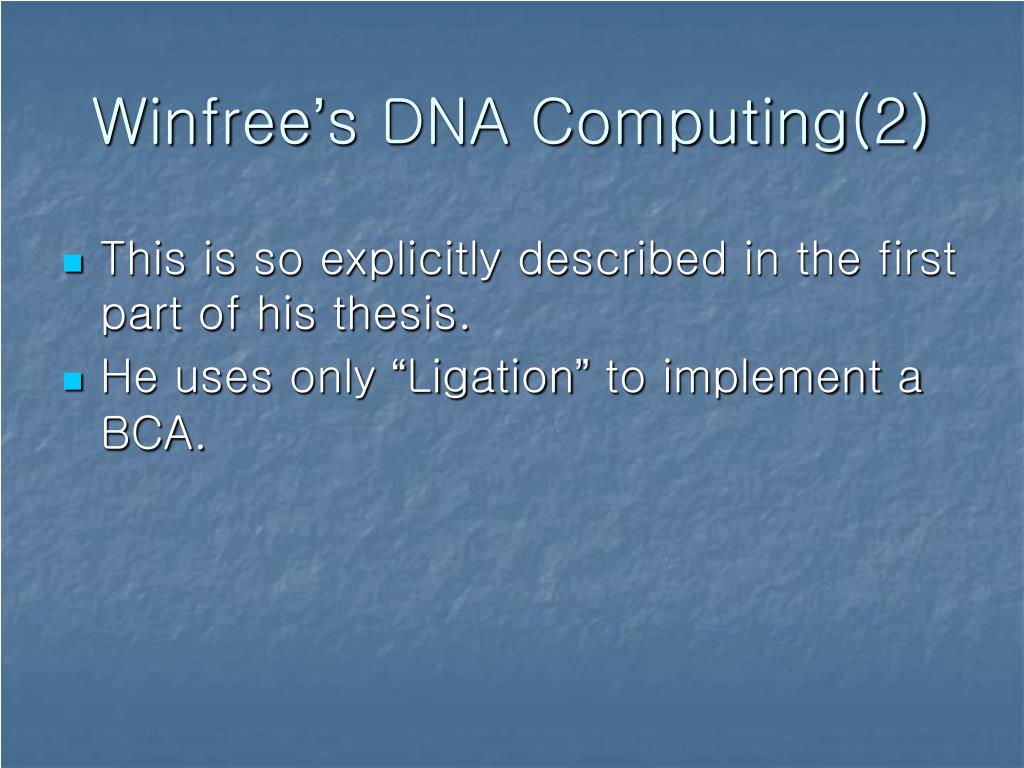 Winfree’s DNA Computing(2)

This is so explicitly described in the first part of his thesis.

He uses only “Ligation” to implement a BCA.